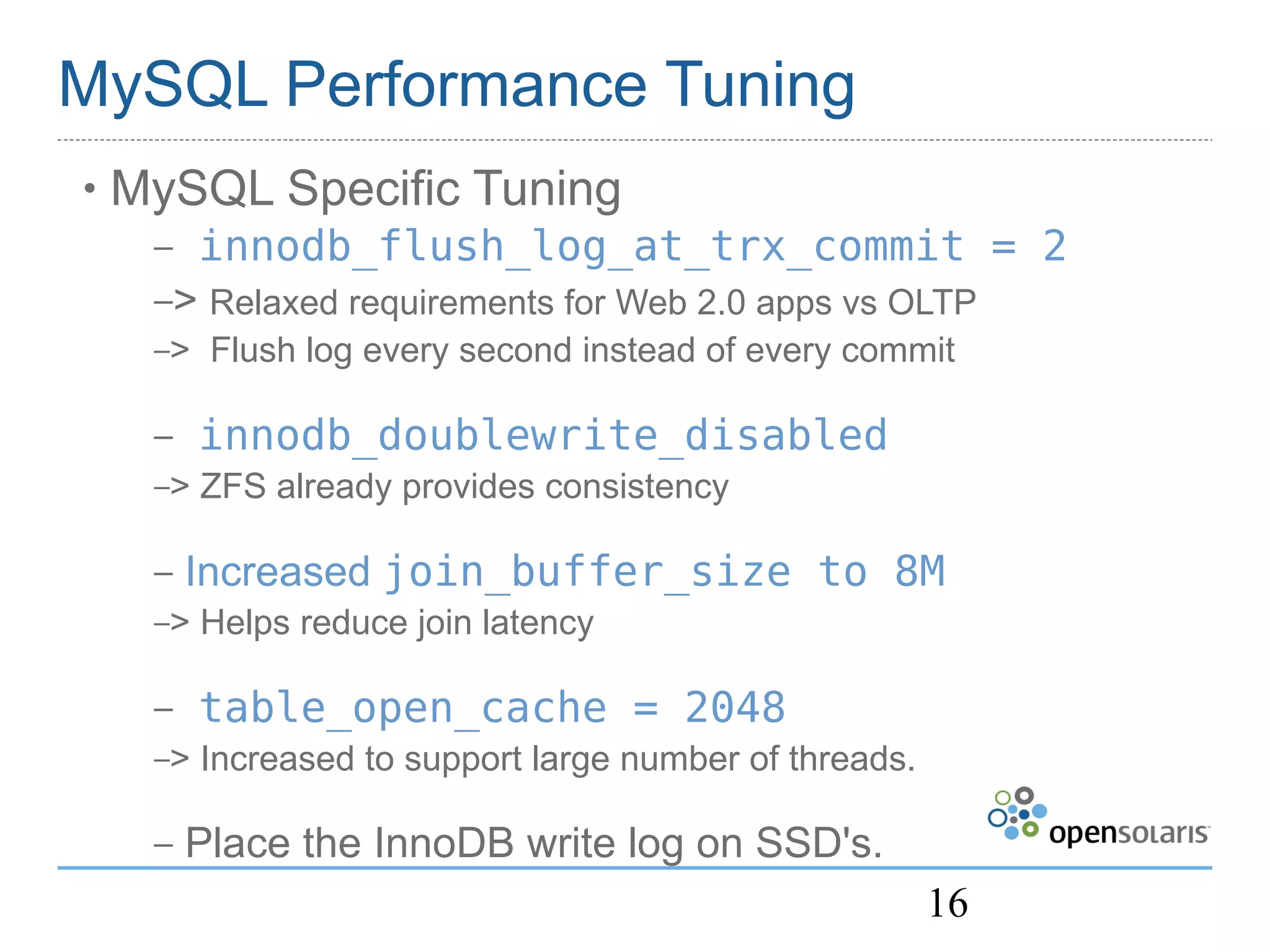 MySQL Performance Tuning

• MySQL Specific Tuning

– innodb_flush_log_at_trx_commit = 2

–> Relaxed requirements for Web 2.0 apps vs OLTP

–> Flush log every second instead of every commit

– innodb_doublewrite_disabled

–> ZFS already provides consistency

– Increased join_buffer_size to 8M

–> Helps reduce join latency

– table_open_cache = 2048

–> Increased to support large number of threads.

– Place the InnoDB write log on SSD's.

opensolaris

16